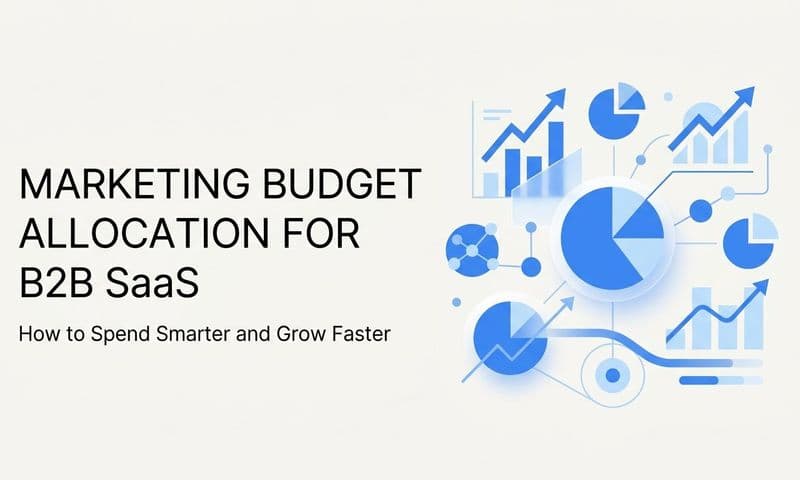 MARKETING BUDGET ALLOCATION FOR B2B SaaS

How to Spend Smarter and Grow Faster